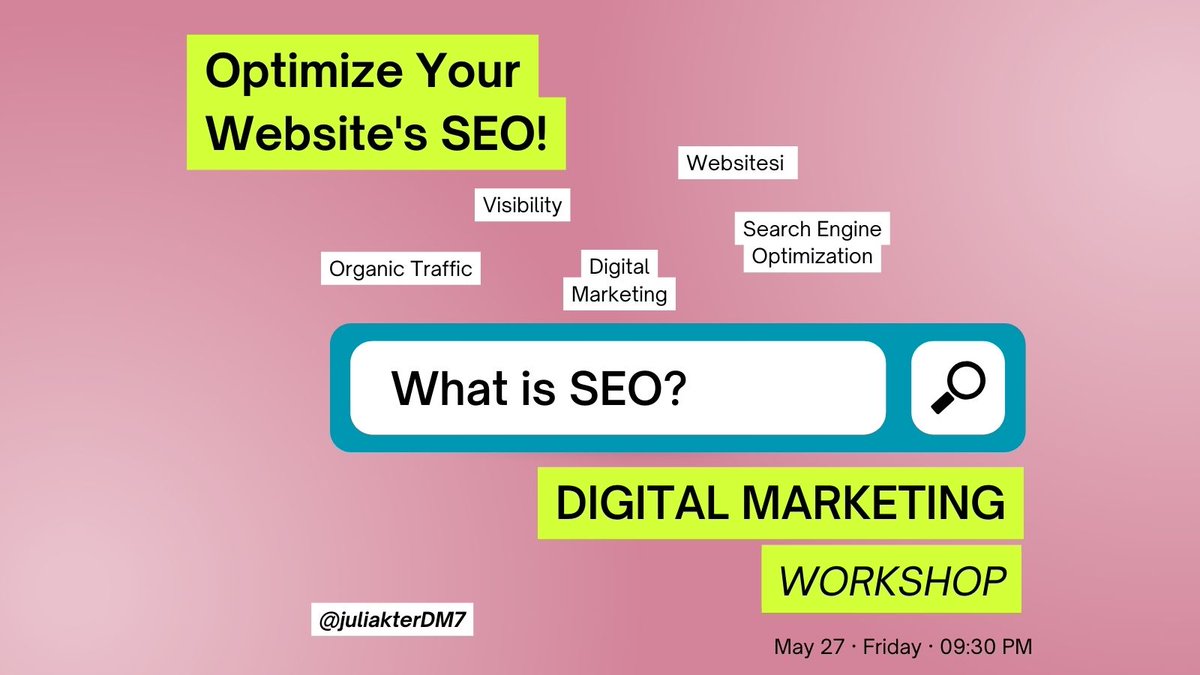 Optimize Your Website's SEO!

Websitesi

Visibility

Search Engine Optimization

Organic Traffic

Digital Marketing

What is SEO?

DIGITAL MARKETING

WORKSHOP

@juliakterDM7

May 27 · Friday · 09:30 PM